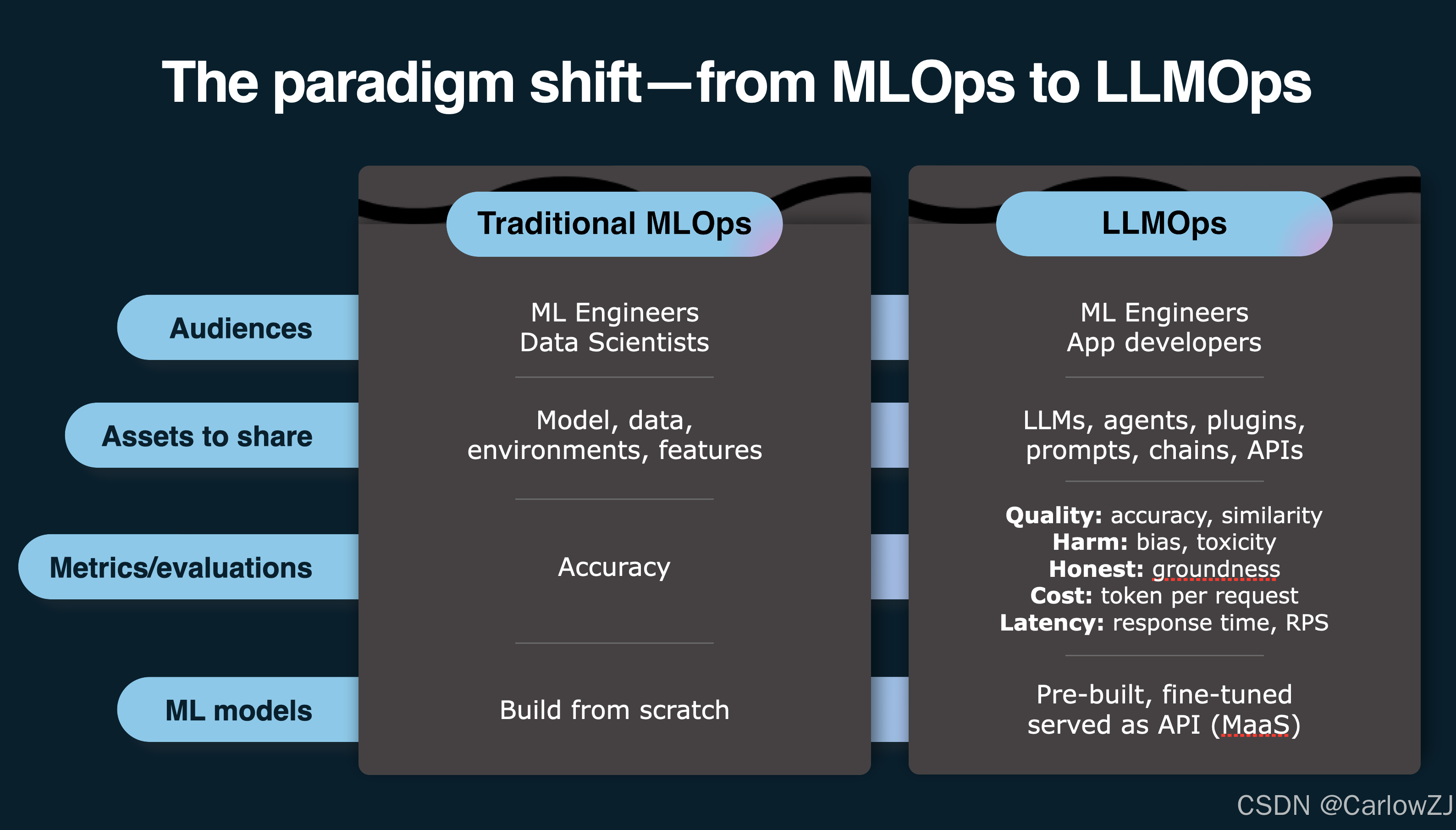 The paradigm shift—from MLOps to LLMOps

| | Traditional MLOps | LLMOps |
|---|---|---|
| Audiences | ML Engineers Data Scientists | ML Engineers App developers |
| Assets to share | Model, data, environments, features | LLMs, agents, plugins, prompts, chains, APIs |
| Metrics/evaluations | Accuracy | **Quality:** accuracy, similarity **Harm:** bias, toxicity **Honest:** groundness **Cost:** token per request **Latency:** response time, RPS |
| ML models | Build from scratch | Pre-built, fine-tuned served as API (MaaS) |

CSDN @CarlowZJ